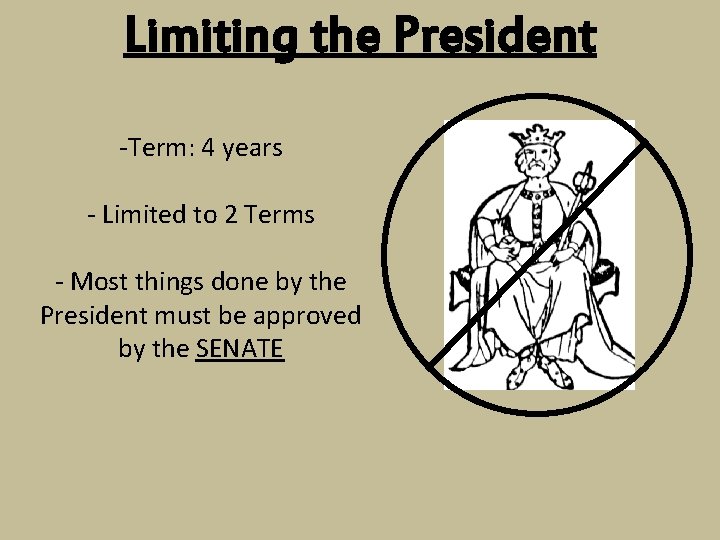 Limiting the President

-Term: 4 years

- Limited to 2 Terms

- Most things done by the President must be approved by the SENATE